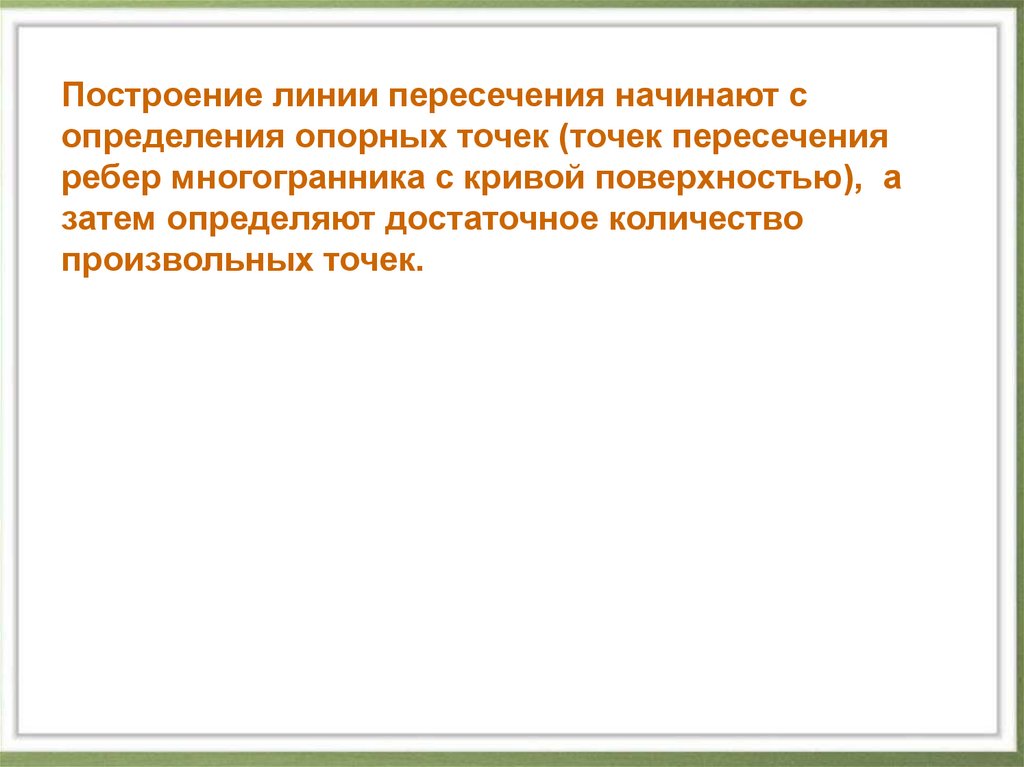 Построение линии пересечения начинают с определения опорных точек (точек пересечения ребер многогранника с кривой поверхностью), а затем определяют достаточное количество произвольных точек.